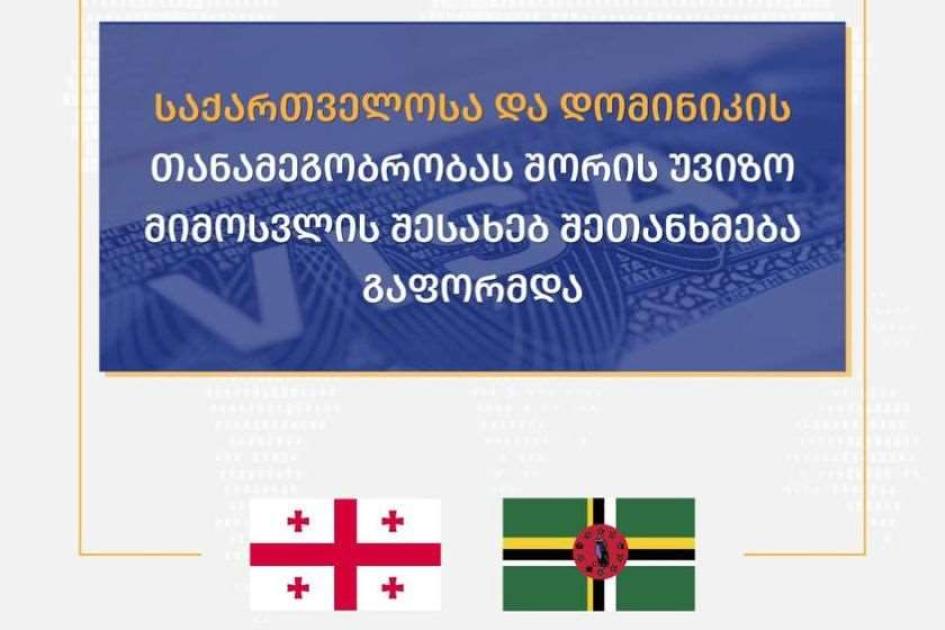 საქართველოსა და დომინიკის თანამეგობრობას შორის უვიზო მიმოსვლის შესახებ შეთანხმება გაფორმდა